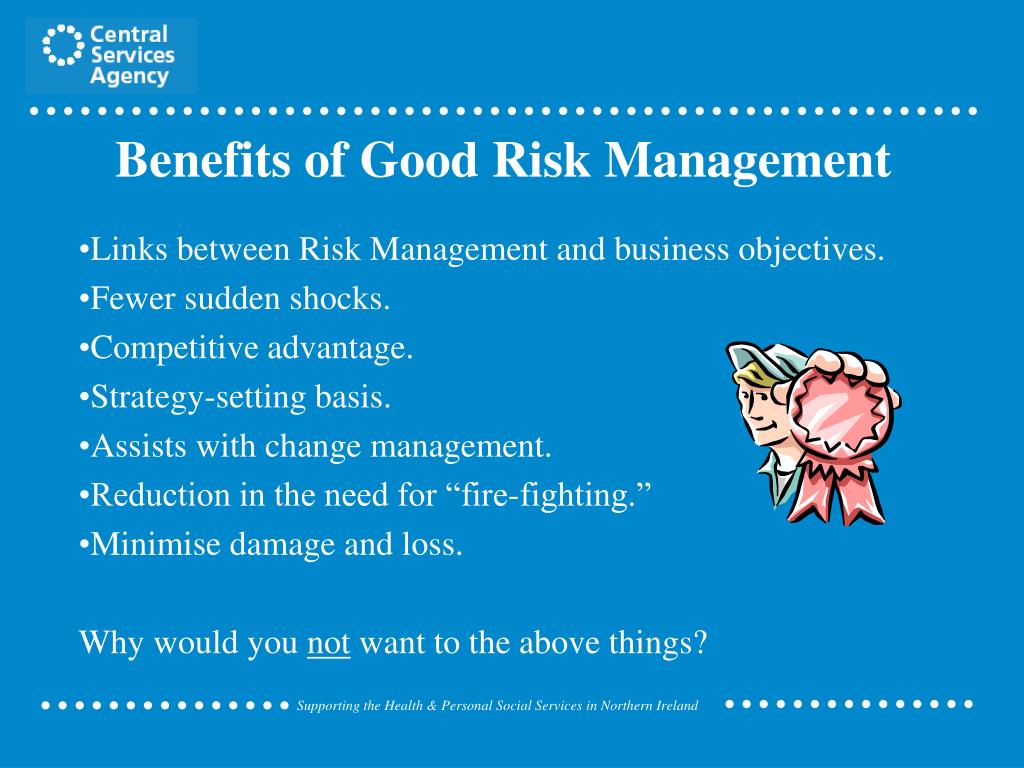 Central Services Agency

Benefits of Good Risk Management

•Links between Risk Management and business objectives.
•Fewer sudden shocks.
•Competitive advantage.
•Strategy-setting basis.
•Assists with change management.
•Reduction in the need for “fire-fighting.”
•Minimise damage and loss.

Why would you not want to the above things?

Supporting the Health & Personal Social Services in Northern Ireland